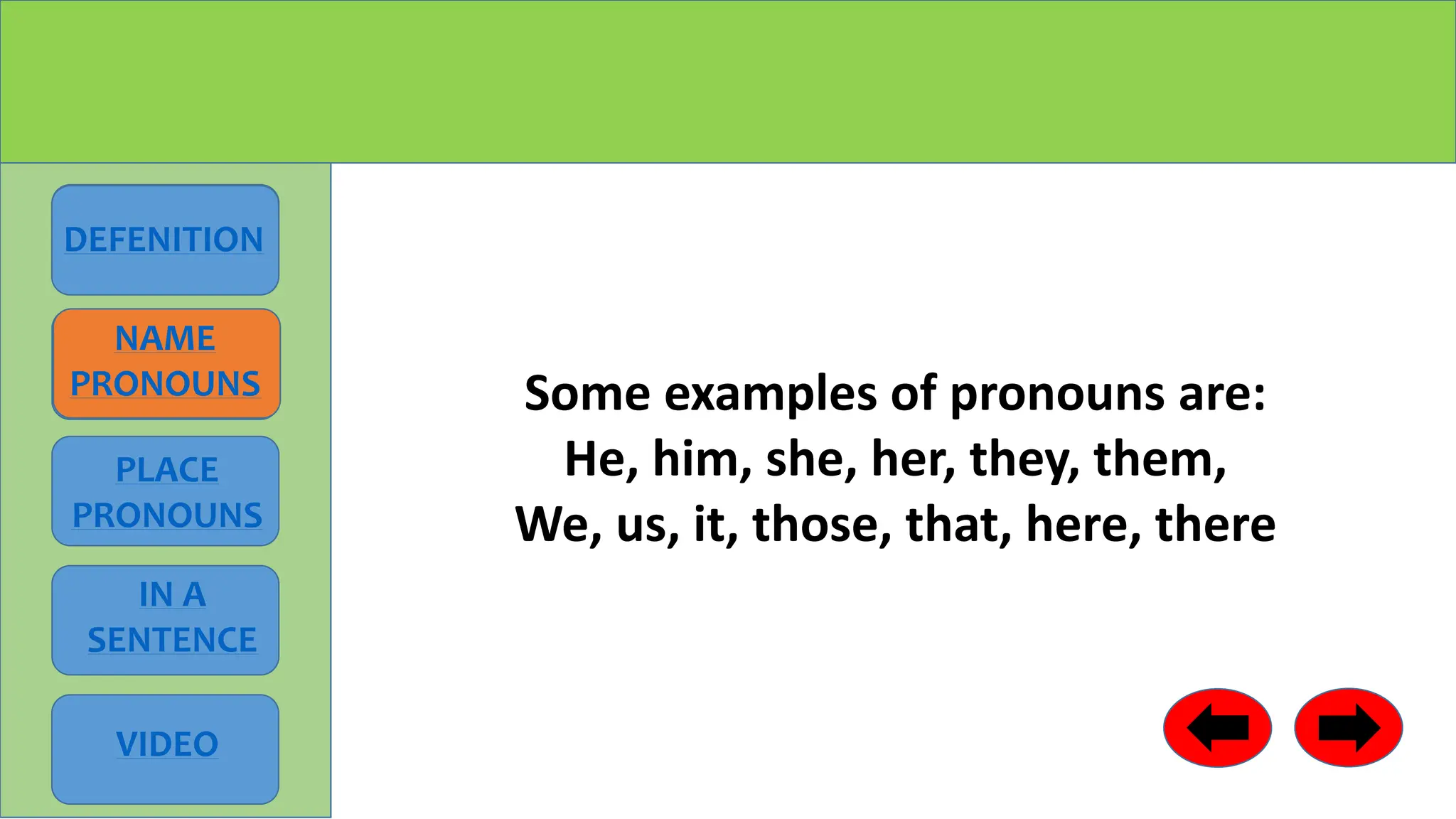 DEFENITION

NAME PRONOUNS

PLACE PRONOUNS

IN A SENTENCE

VIDEO

Some examples of pronouns are:
He, him, she, her, they, them,
We, us, it, those, that, here, there